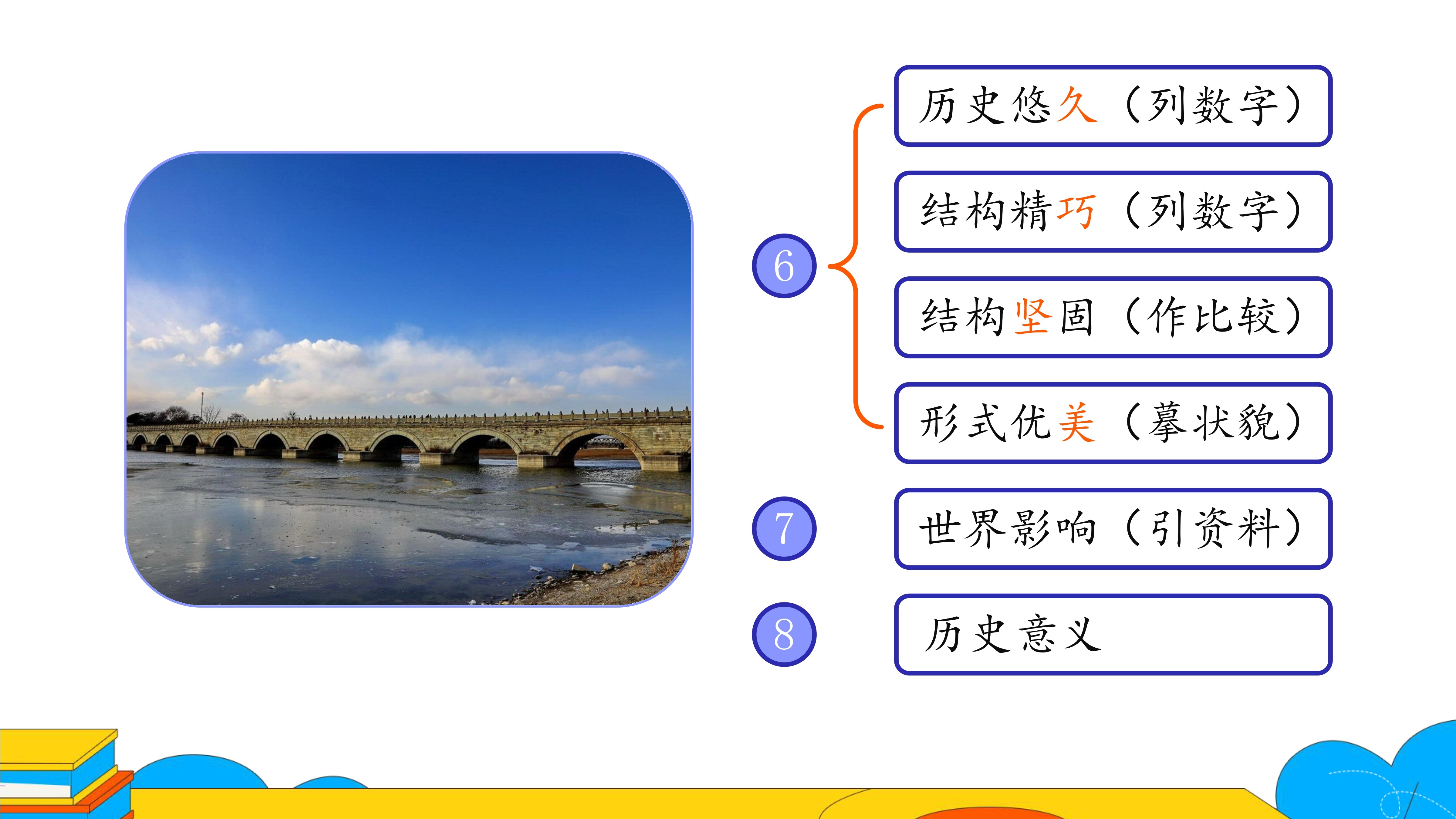 6

历史悠久（列数字）

结构精巧（列数字）

结构坚固（作比较）

形式优美（摹状貌）

7

世界影响（引资料）

8

历史意义